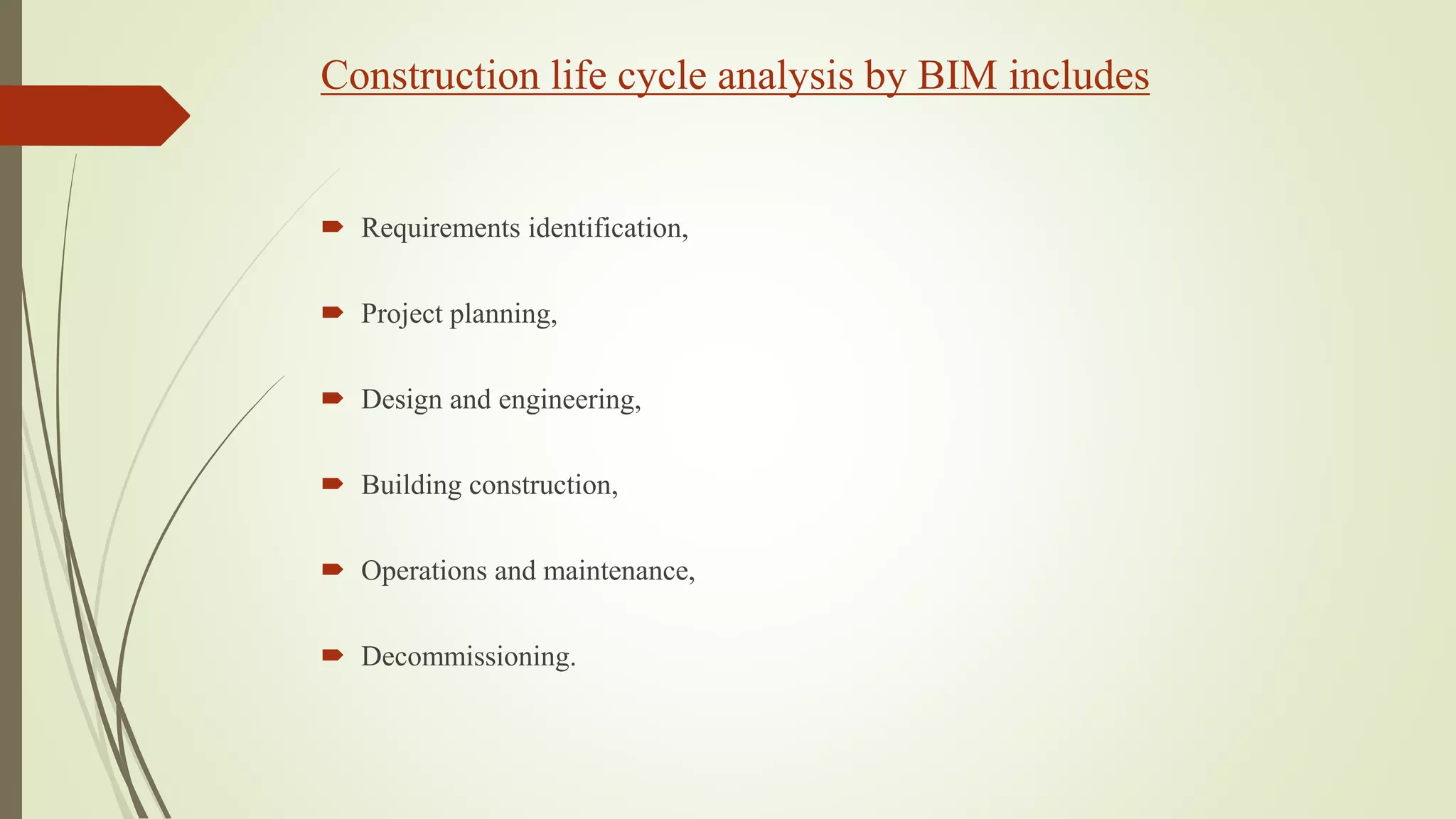 Construction life cycle analysis by BIM includes

Requirements identification,

Project planning,

Design and engineering,

Building construction,

Operations and maintenance,

Decommissioning.